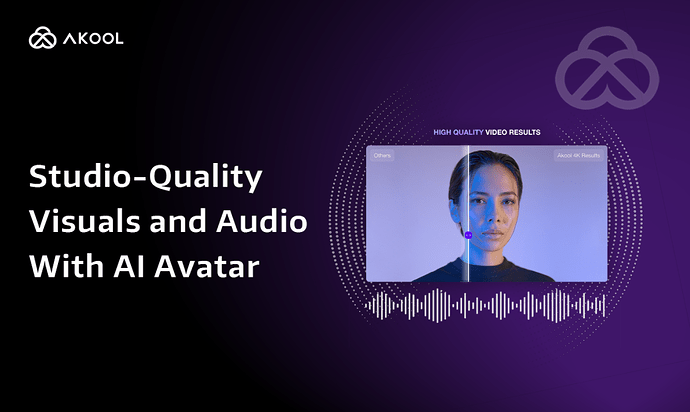 AKOOL

Studio-Quality Visuals and Audio With AI Avatar

HIGH QUALITY VIDEO RESULTS

Others

Akool 4K Results